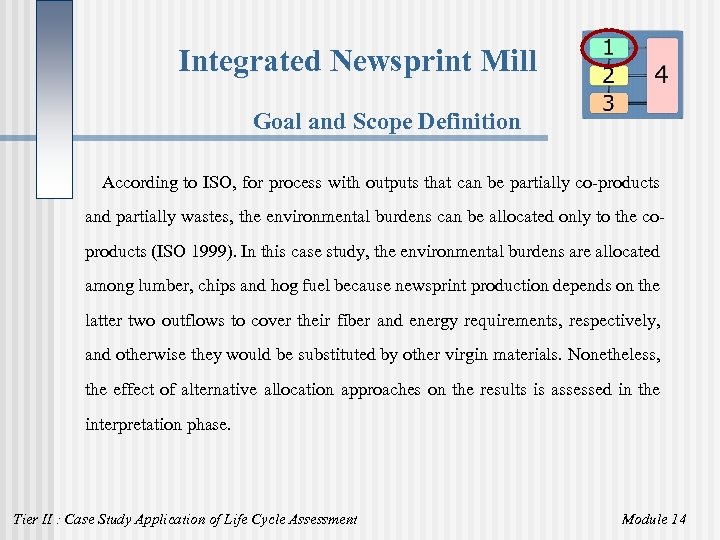 Integrated Newsprint Mill

1
2
3
4

Goal and Scope Definition

According to ISO, for process with outputs that can be partially co-products and partially wastes, the environmental burdens can be allocated only to the co-products (ISO 1999). In this case study, the environmental burdens are allocated among lumber, chips and hog fuel because newsprint production depends on the latter two outflows to cover their fiber and energy requirements, respectively, and otherwise they would be substituted by other virgin materials. Nonetheless, the effect of alternative allocation approaches on the results is assessed in the interpretation phase.

Tier II : Case Study Application of Life Cycle Assessment

Module 14